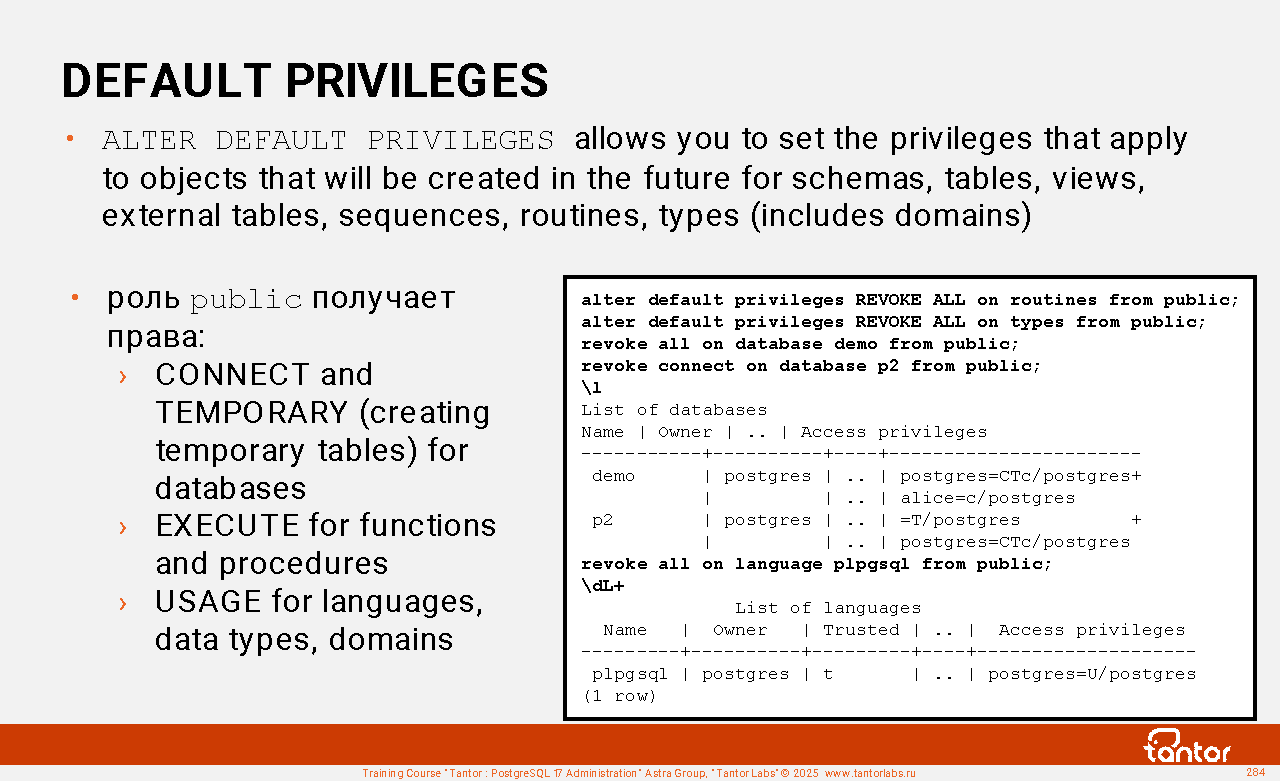 DEFAULT PRIVILEGES

• ALTER DEFAULT PRIVILEGES allows you to set the privileges that apply to objects that will be created in the future for schemas, tables, views, external tables, sequences, routines, types (includes domains)

• роль public получает права:
› CONNECT and TEMPORARY (creating temporary tables) for databases
› EXECUTE for functions and procedures
› USAGE for languages, data types, domains

alter default privileges REVOKE ALL on routines from public;
alter default privileges REVOKE ALL on types from public;
revoke all on database demo from public;
revoke connect on database p2 from public;
\l
List of databases
Name | Owner | .. | Access privileges
-----------+----------+----+-----------------------
 demo      | postgres | .. | postgres=CTc/postgres+
           |          | .. | alice=c/postgres
 p2        | postgres | .. | =T/postgres          +
           |          | .. | postgres=CTc/postgres
revoke all on language plpgsql from public;
\dL+
              List of languages
  Name   |  Owner   | Trusted | .. |  Access privileges
---------+----------+---------+----+--------------------
 plpgsql | postgres | t       | .. | postgres=U/postgres
(1 row)

tantor

Training Course "Tantor : PostgreSQL 17 Administration" Astra Group, "Tantor Labs" © 2025 www.tantorlabs.ru

284